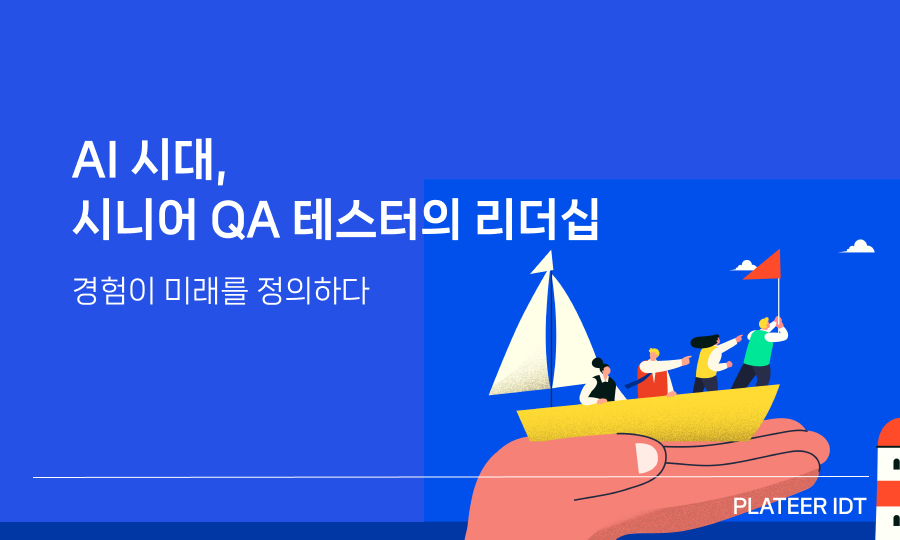 AI 시대,
시니어 QA 테스터의 리더십

경험이 미래를 정의하다

PLATEER IDT